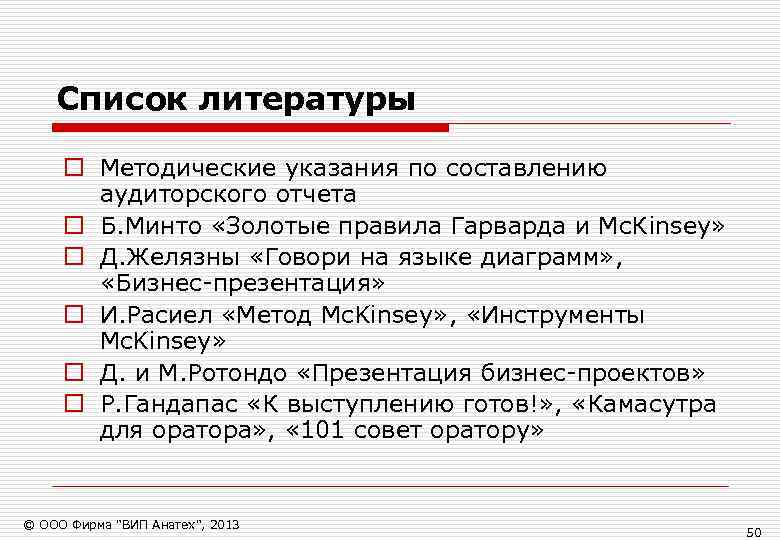 Список литературы

☐ Методические указания по составлению аудиторского отчета

☐ Б.Минто «Золотые правила Гарварда и McKinsey»

☐ Д.Желязны «Говори на языке диаграмм», «Бизнес-презентация»

☐ И.Расиел «Метод McKinsey», «Инструменты McKinsey»

☐ Д. и М.Ротондо «Презентация бизнес-проектов»

☐ Р.Гандапас «К выступлению готов!», «Камасутра для оратора», «101 совет оратору»

© ООО Фирма "ВИП Анатех", 2013

50